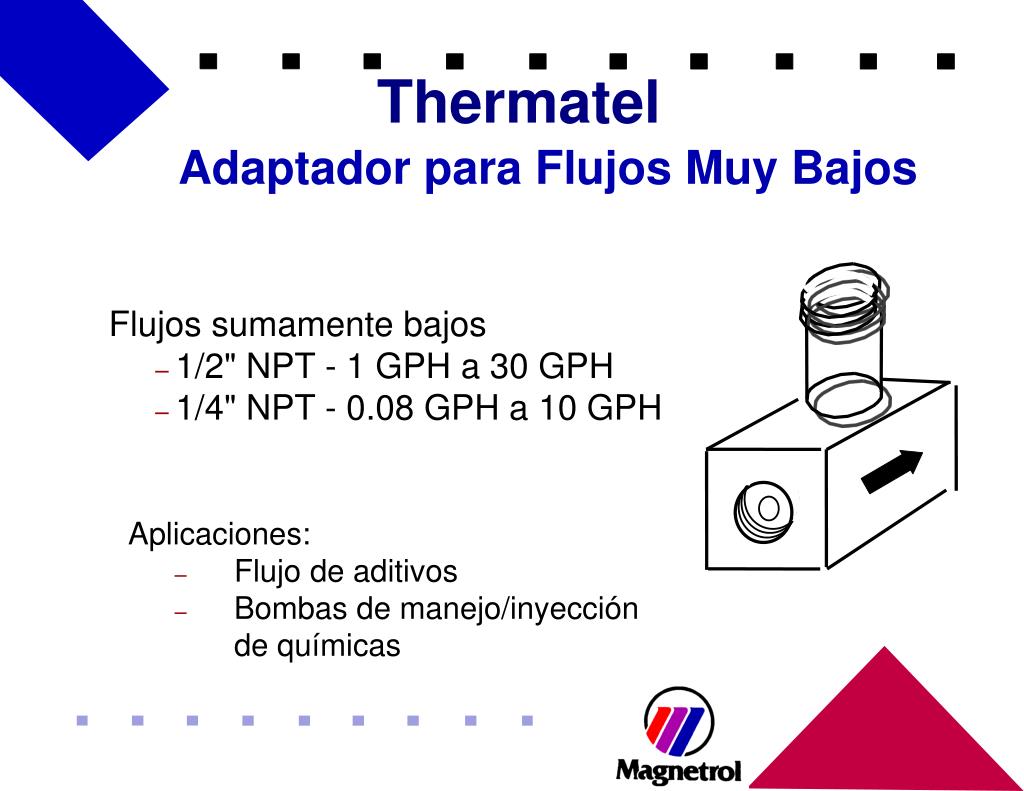 Thermatel
Adaptador para Flujos Muy Bajos

Flujos sumamente bajos
– 1/2" NPT - 1 GPH a 30 GPH
– 1/4" NPT - 0.08 GPH a 10 GPH

Aplicaciones:
– Flujo de aditivos
– Bombas de manejo/inyección de químicas

Magnetrol